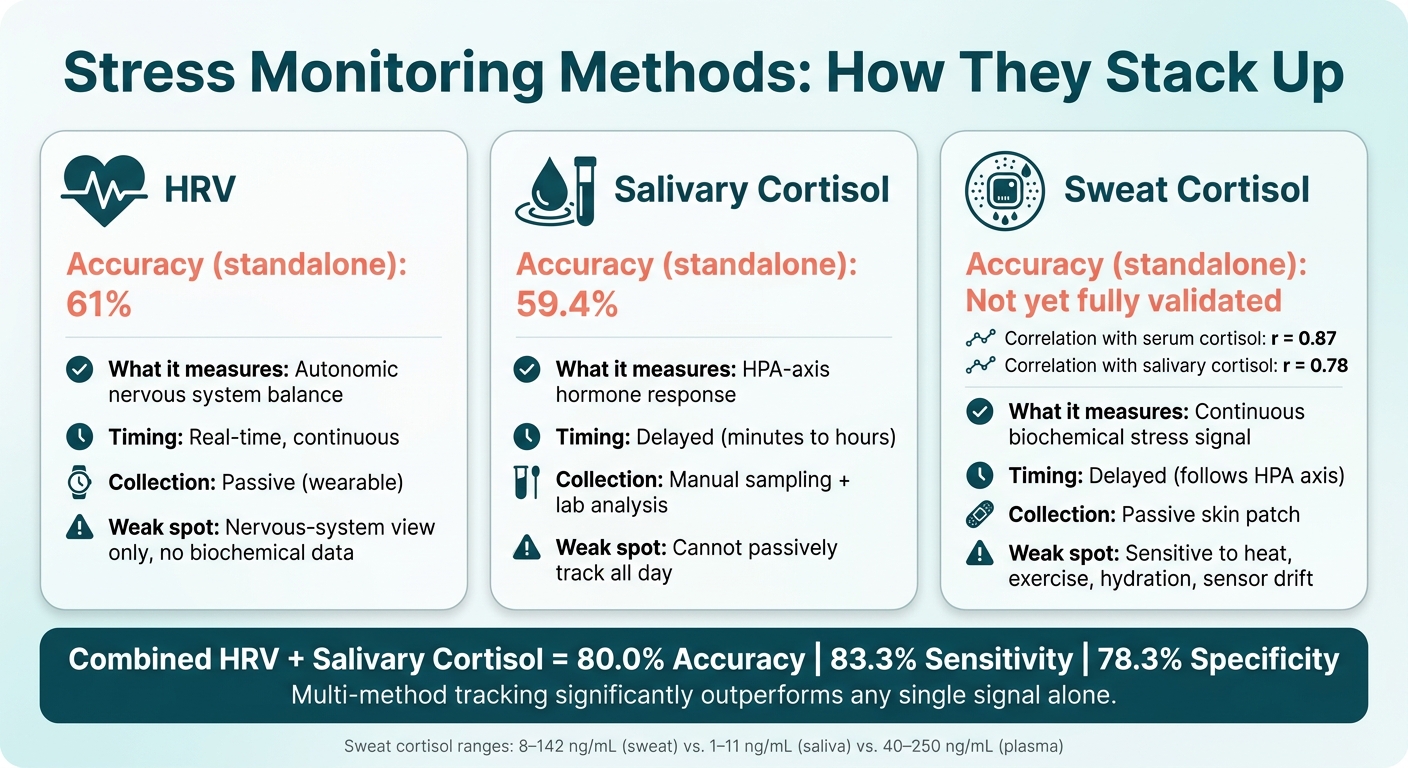 Stress Monitoring Methods: How They Stack Up

HRV

Accuracy (standalone): 61%

What it measures: Autonomic nervous system balance

Timing: Real-time, continuous

Collection: Passive (wearable)

Weak spot: Nervous-system view only, no biochemical data

Salivary Cortisol

Accuracy (standalone): 59.4%

What it measures: HPA-axis hormone response

Timing: Delayed (minutes to hours)

Collection: Manual sampling + lab analysis

Weak spot: Cannot passively track all day

Sweat Cortisol

Accuracy (standalone): Not yet fully validated

Correlation with serum cortisol: r = 0.87
Correlation with salivary cortisol: r = 0.78

What it measures: Continuous biochemical stress signal

Timing: Delayed (follows HPA axis)

Collection: Passive skin patch

Weak spot: Sensitive to heat, exercise, hydration, sensor drift

Combined HRV + Salivary Cortisol = 80.0% Accuracy | 83.3% Sensitivity | 78.3% Specificity
Multi-method tracking significantly outperforms any single signal alone.

Sweat cortisol ranges: 8–142 ng/mL (sweat) vs. 1–11 ng/mL (saliva) vs. 40–250 ng/mL (plasma)